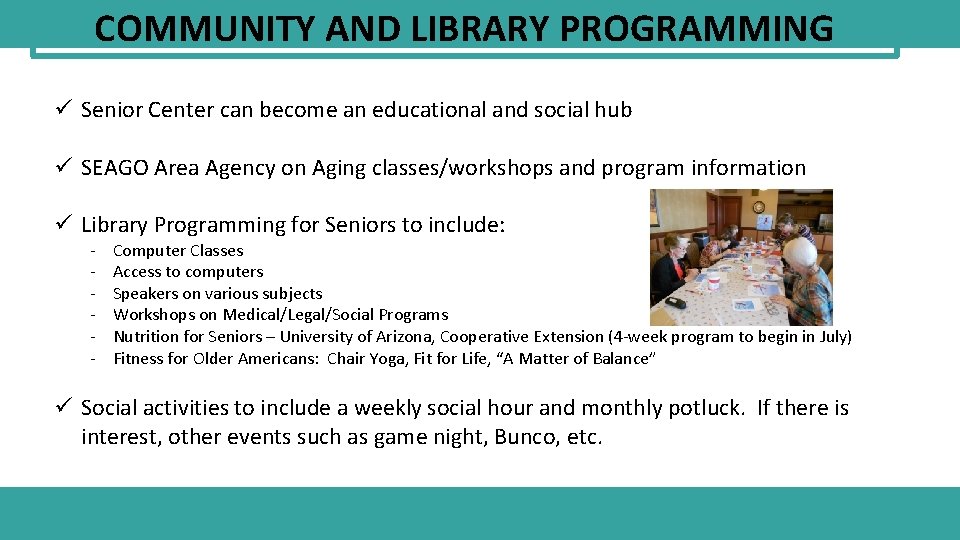 COMMUNITY AND LIBRARY PROGRAMMING

✓ Senior Center can become an educational and social hub

✓ SEAGO Area Agency on Aging classes/workshops and program information

✓ Library Programming for Seniors to include:

- Computer Classes
- Access to computers
- Speakers on various subjects
- Workshops on Medical/Legal/Social Programs
- Nutrition for Seniors – University of Arizona, Cooperative Extension (4-week program to begin in July)
- Fitness for Older Americans: Chair Yoga, Fit for Life, "A Matter of Balance"

✓ Social activities to include a weekly social hour and monthly potluck. If there is interest, other events such as game night, Bunco, etc.